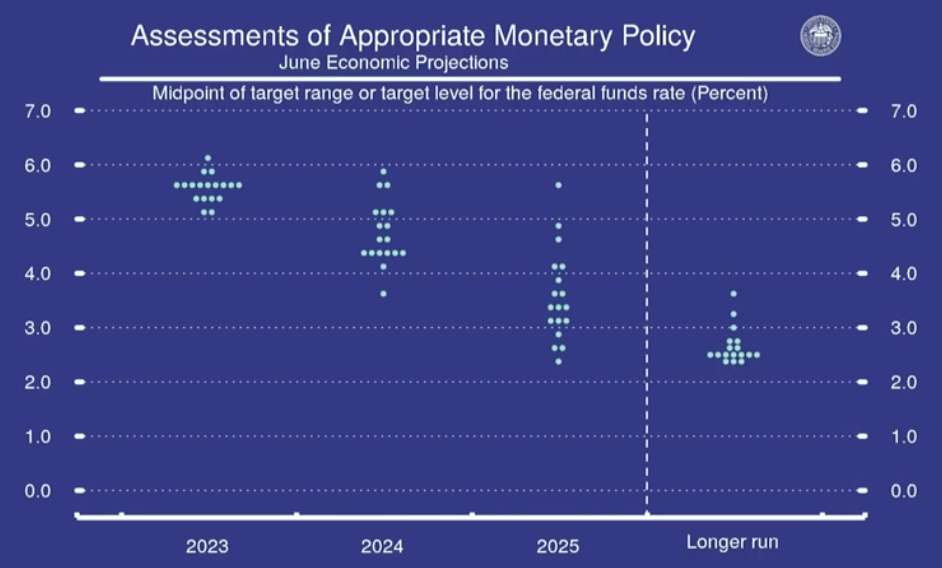 Assessments of Appropriate Monetary Policy
June Economic Projections

Midpoint of target range or target level for the federal funds rate (Percent)

7.0
6.0
5.0
4.0
3.0
2.0
1.0
0.0

7.0
6.0
5.0
4.0
3.0
2.0
1.0
0.0

2023
2024
2025
Longer run